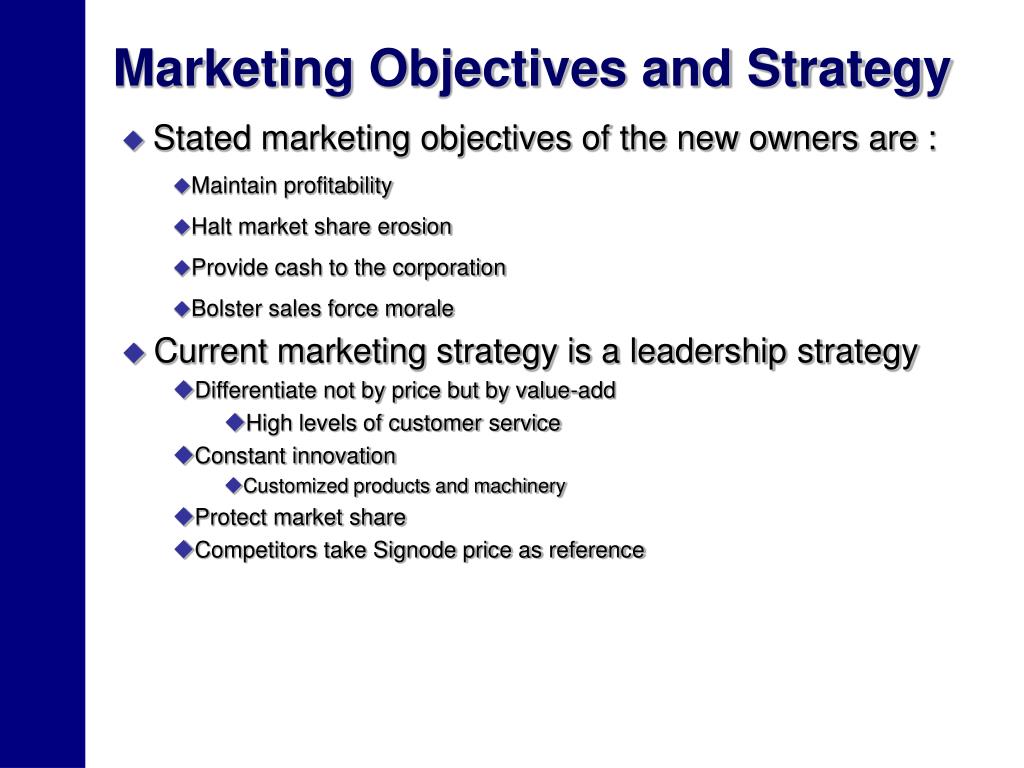 Marketing Objectives and Strategy

Stated marketing objectives of the new owners are :

Maintain profitability

Halt market share erosion

Provide cash to the corporation

Bolster sales force morale

Current marketing strategy is a leadership strategy

Differentiate not by price but by value-add

High levels of customer service

Constant innovation

Customized products and machinery

Protect market share

Competitors take Signode price as reference